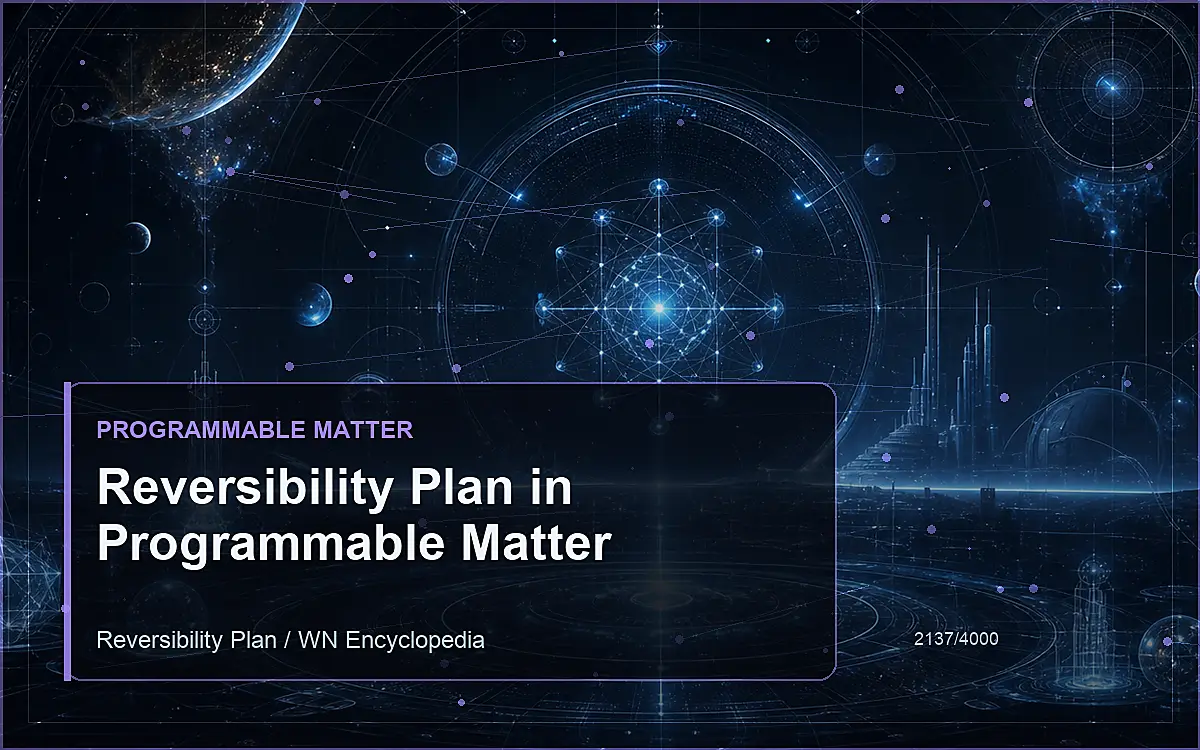 PROGRAMMABLE MATTER

Reversibility Plan in Programmable Matter

Reversibility Plan / WN Encyclopedia

2137/4000